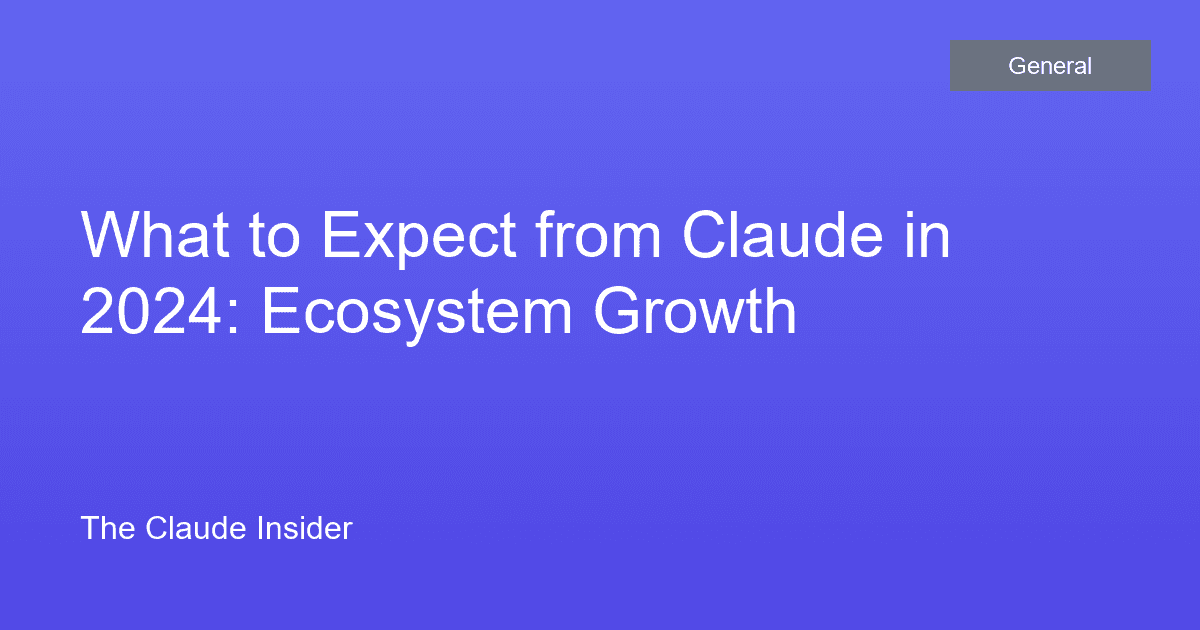 General

What to Expect from Claude in 2024: Ecosystem Growth

The Claude Insider